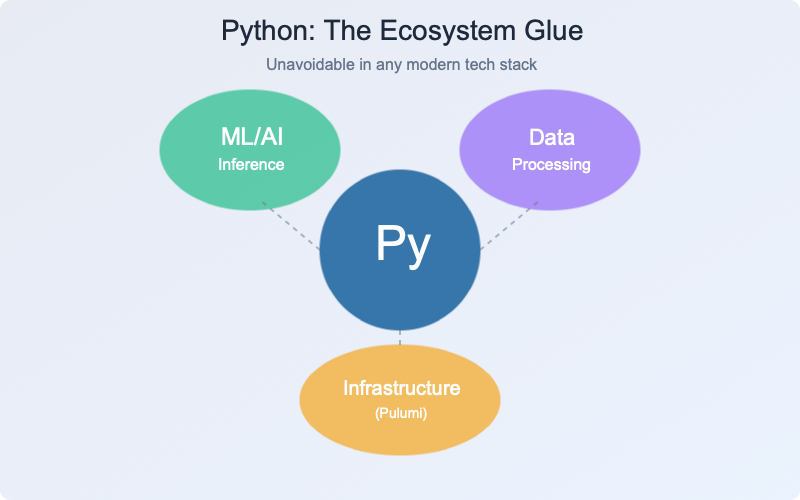 Python: The Ecosystem Glue

Unavoidable in any modern tech stack

ML/AI
Inference

Data
Processing

Py

Infrastructure
(Pulumi)